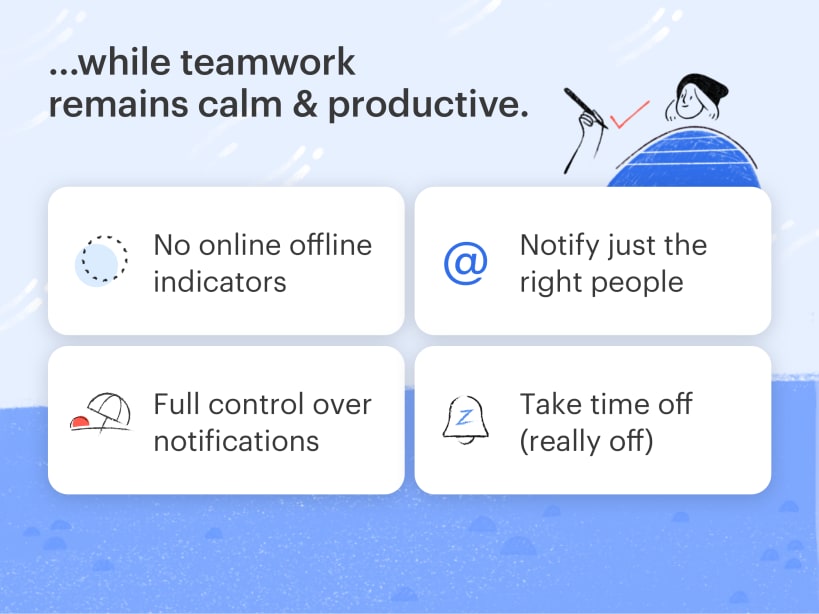 ...while teamwork remains calm & productive.

No online offline indicators

@

Notify just the right people

Full control over notifications

z

Take time off (really off)